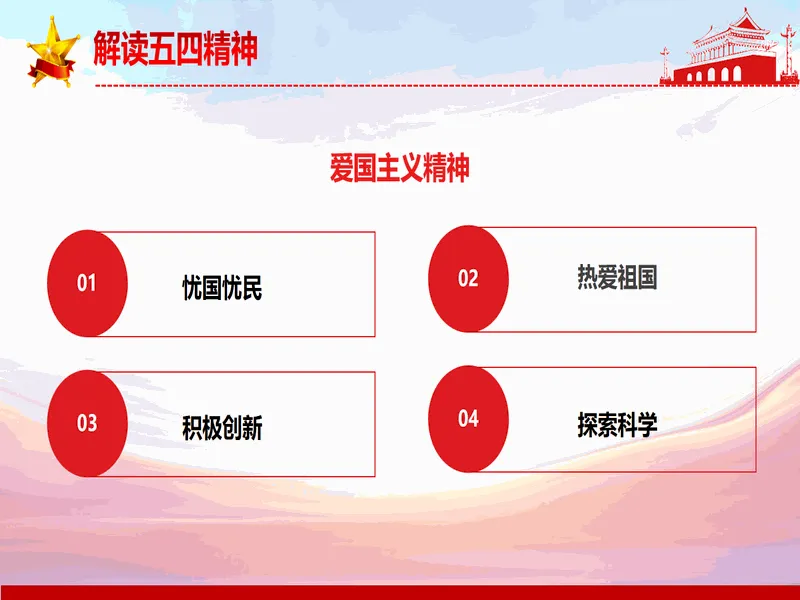 解读五四精神

爱国主义精神

01 忧国忧民

02 热爱祖国

03 积极创新

04 探索科学